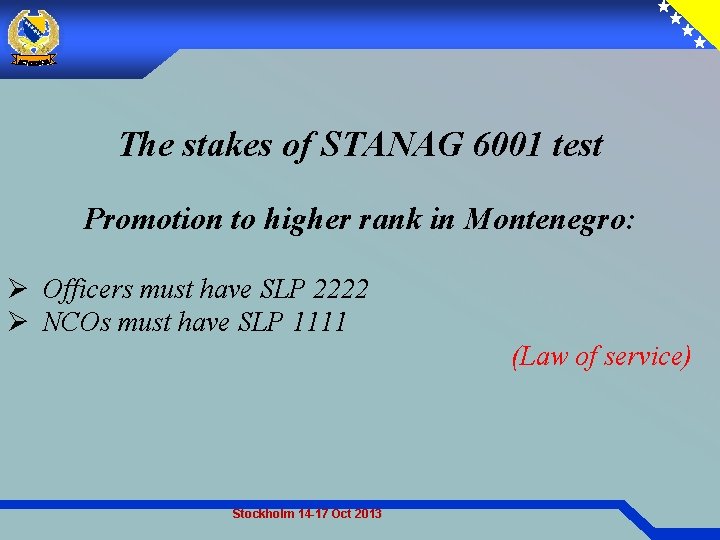 The stakes of STANAG 6001 test

Promotion to higher rank in Montenegro:

➢ Officers must have SLP 2222
➢ NCOs must have SLP 1111

(Law of service)

Stockholm 14-17 Oct 2013